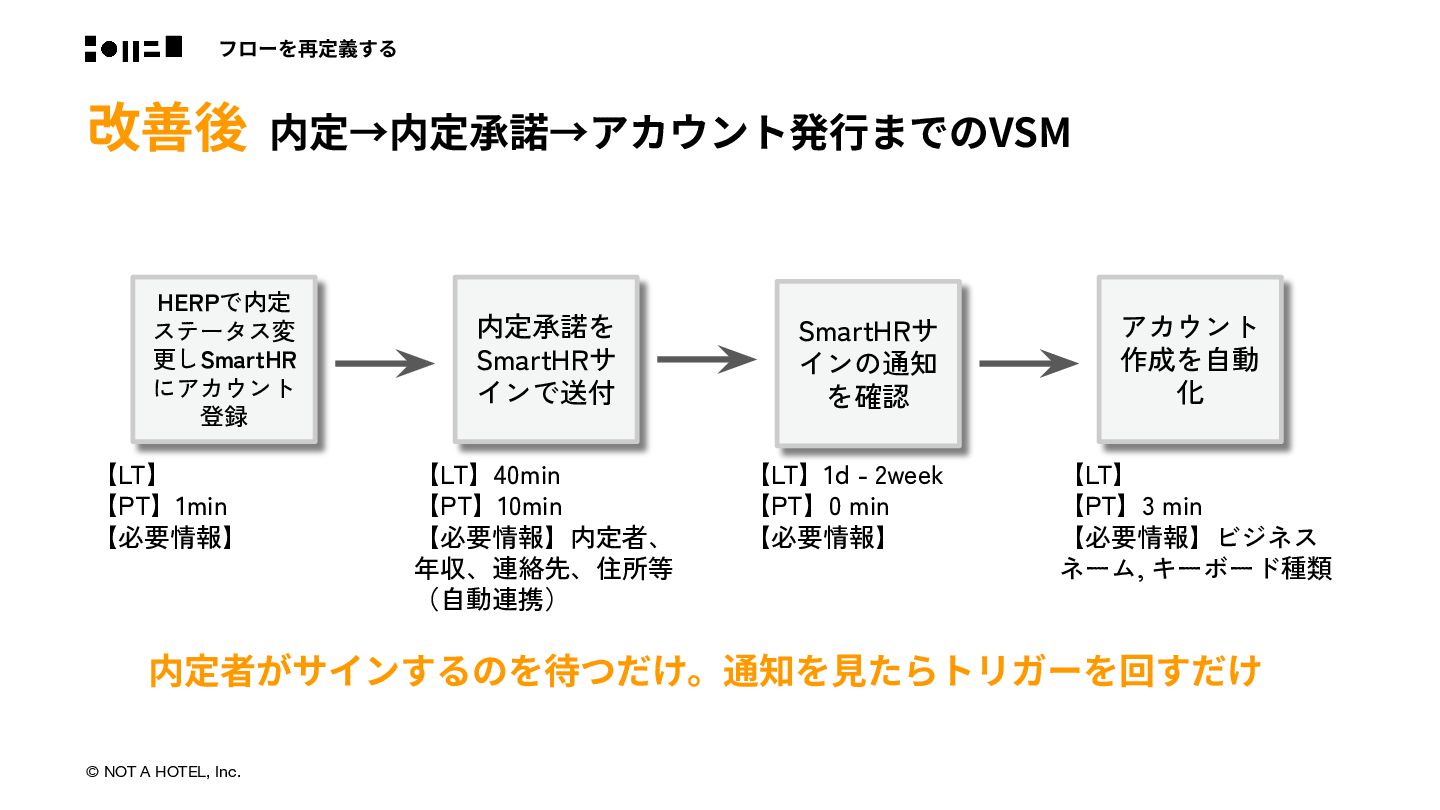 フローを再定義する

改善後 内定→内定承諾→アカウント発行までのVSM

HERPで内定ステータス変更しSmartHRにアカウント登録

【LT】
【PT】1min
【必要情報】

内定承諾をSmartHRサインで送付

【LT】40min
【PT】10min
【必要情報】内定者、年収、連絡先、住所等（自動連携）

SmartHRサインの通知を確認

【LT】1d - 2week
【PT】0 min
【必要情報】

アカウント作成を自動化

【LT】
【PT】3 min
【必要情報】ビジネスネーム, キーボード種類

内定者がサインするのを待つだけ。通知を見たらトリガーを回すだけ

© NOT A HOTEL, Inc.